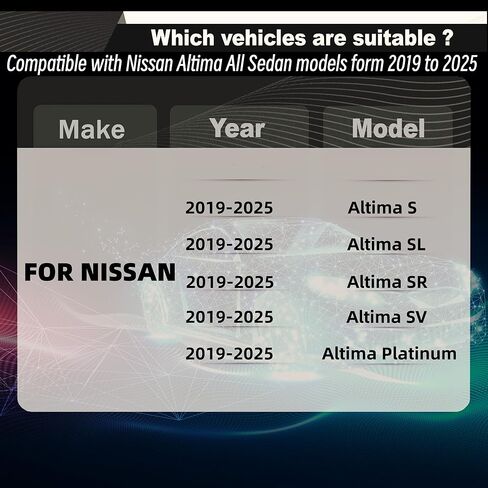 Which vehicles are suitable ?

Compatible with Nissan Altima All Sedan models form 2019 to 2025

| Make | Year | Model |
|---|---|---|
| FOR NISSAN | 2019-2025 | Altima S |
| | 2019-2025 | Altima SL |
| | 2019-2025 | Altima SR |
| | 2019-2025 | Altima SV |
| | 2019-2025 | Altima Platinum |